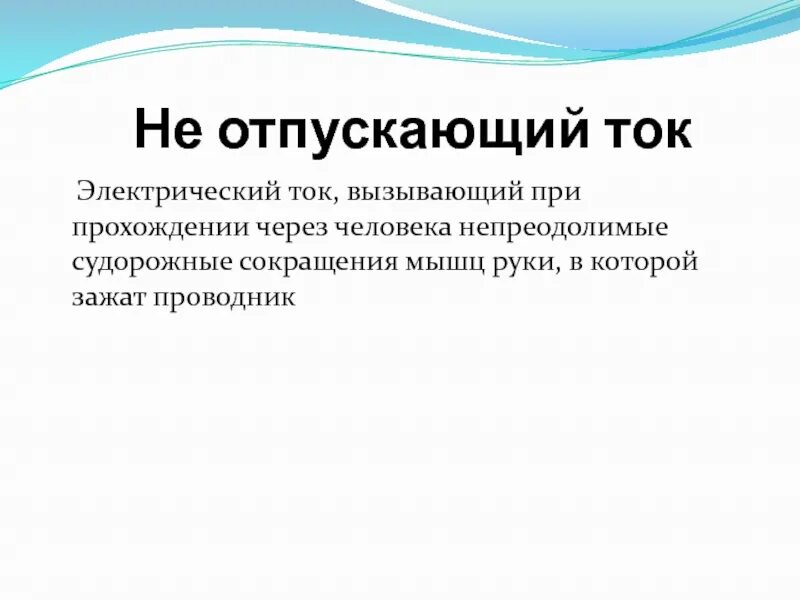 Не отпускающий ток

Электрический ток, вызывающий при прохождении через человека непреодолимые судорожные сокращения мышц руки, в которой зажат проводник